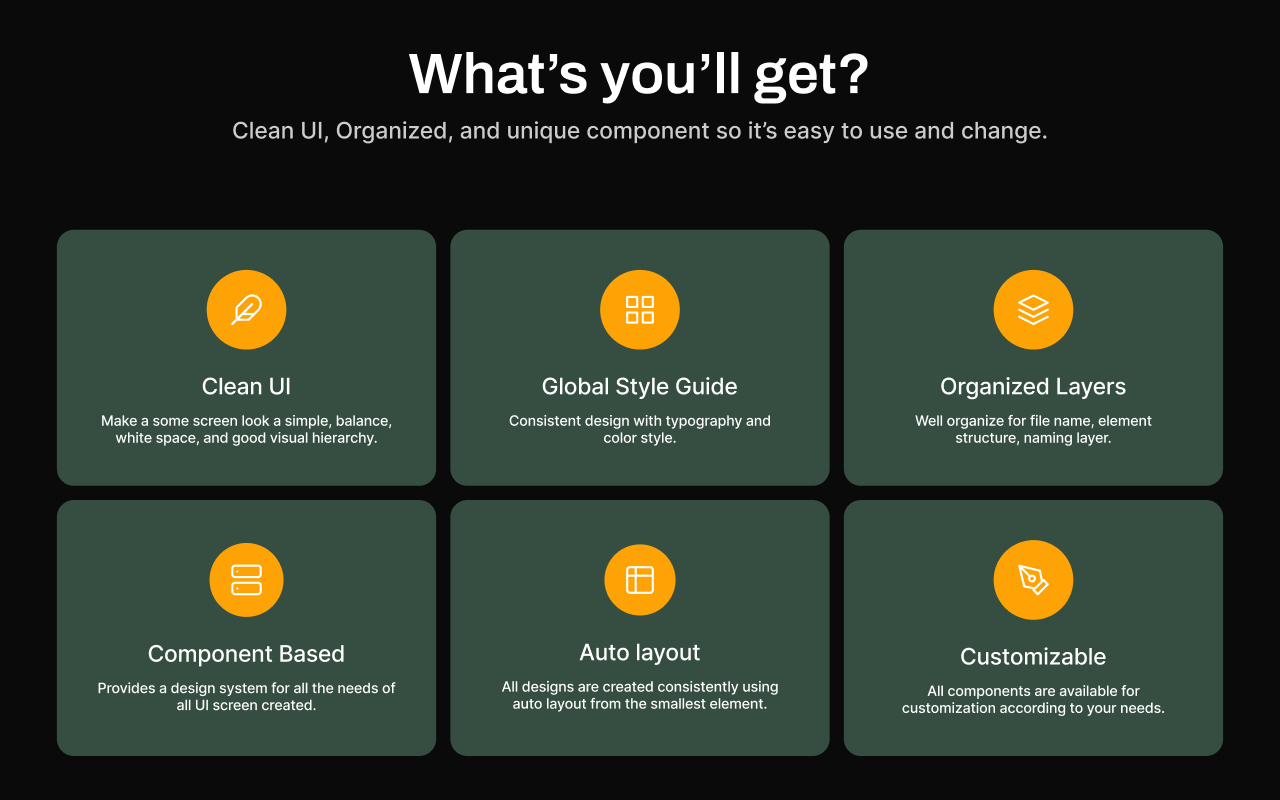 What’s you’ll get?

Clean UI, Organized, and unique component so it’s easy to use and change.

Clean UI

Make a some screen look a simple, balance, white space, and good visual hierarchy.

Global Style Guide

Consistent design with typography and color style.

Organized Layers

Well organize for file name, element structure, naming layer.

Component Based

Provides a design system for all the needs of all UI screen created.

Auto layout

All designs are created consistently using auto layout from the smallest element.

Customizable

All components are available for customization according to your needs.